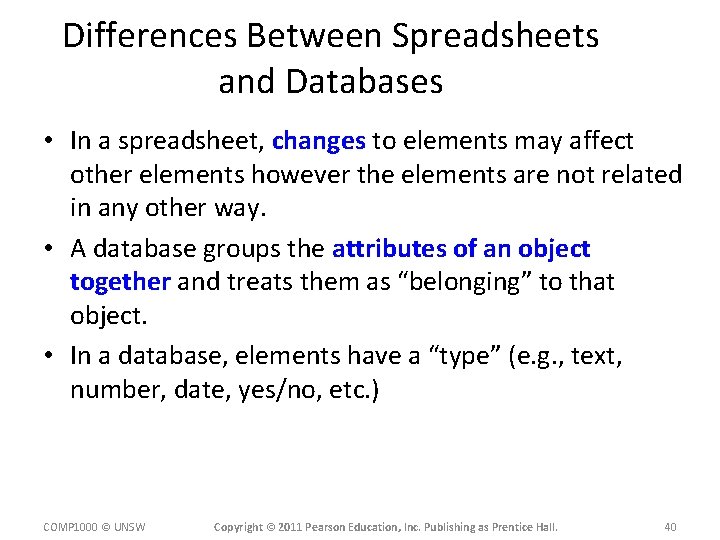 Differences Between Spreadsheets and Databases

• In a spreadsheet, changes to elements may affect other elements however the elements are not related in any other way.

• A database groups the attributes of an object together and treats them as “belonging” to that object.

• In a database, elements have a “type” (e.g., text, number, date, yes/no, etc.)

COMP1000 © UNSW Copyright © 2011 Pearson Education, Inc. Publishing as Prentice Hall. 40